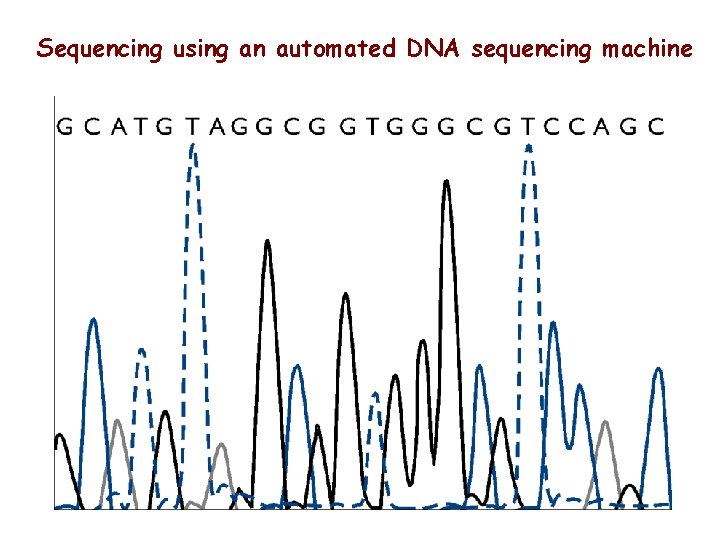 Sequencing using an automated DNA sequencing machine

G C A T G T A G G C G G T G G G C G T C C A G C